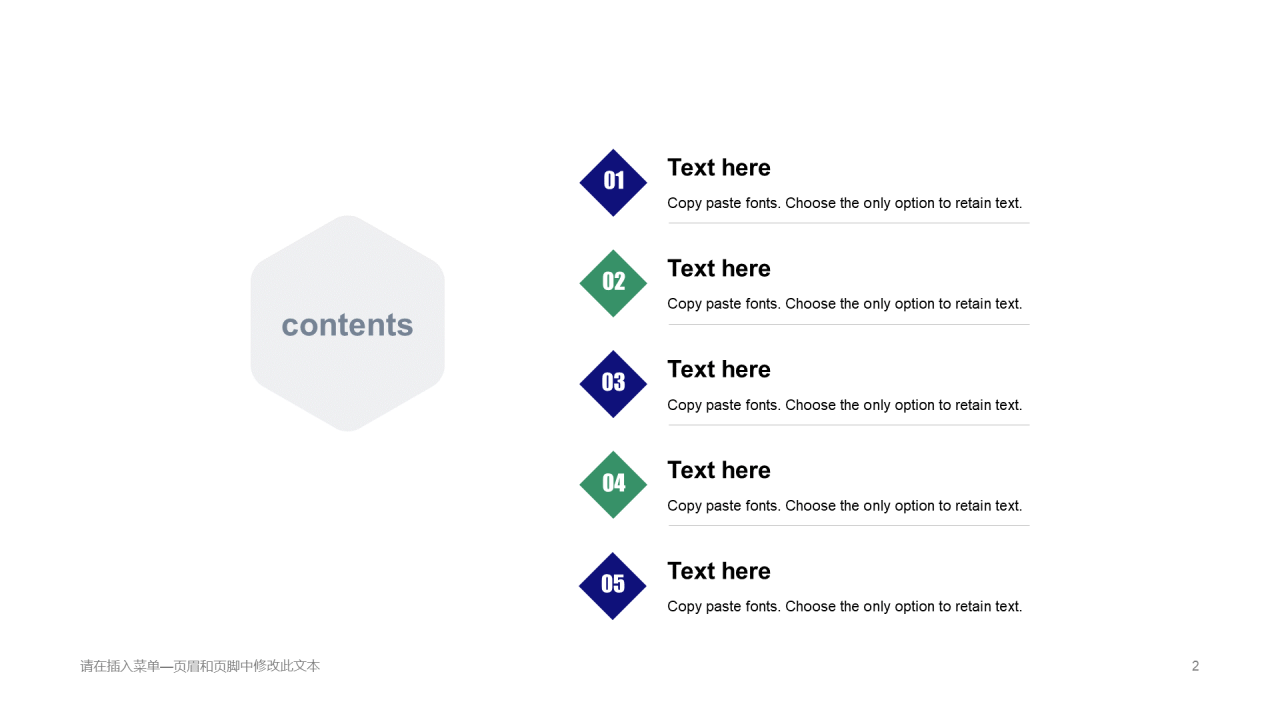 contents

01
Text here
Copy paste fonts. Choose the only option to retain text.

02
Text here
Copy paste fonts. Choose the only option to retain text.

03
Text here
Copy paste fonts. Choose the only option to retain text.

04
Text here
Copy paste fonts. Choose the only option to retain text.

05
Text here
Copy paste fonts. Choose the only option to retain text.

请在插入菜单—页眉和页脚中修改此文本

2